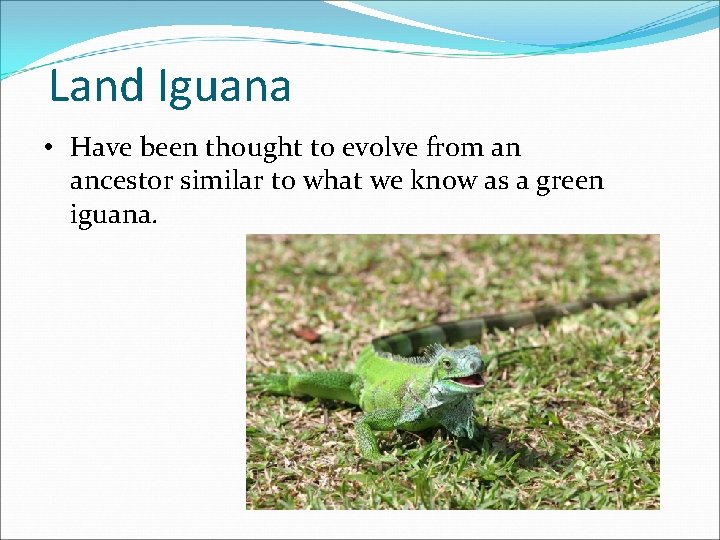 Land Iguana

• Have been thought to evolve from an ancestor similar to what we know as a green iguana.